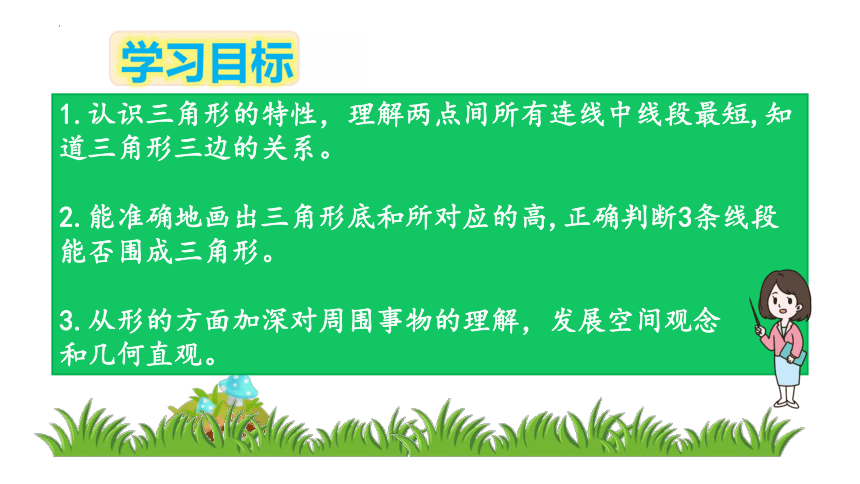 学习目标

1.认识三角形的特性，理解两点间所有连线中线段最短,知道三角形三边的关系。

2.能准确地画出三角形底和所对应的高,正确判断3条线段能否围成三角形。

3.从形的方面加深对周围事物的理解，发展空间观念和几何直观。